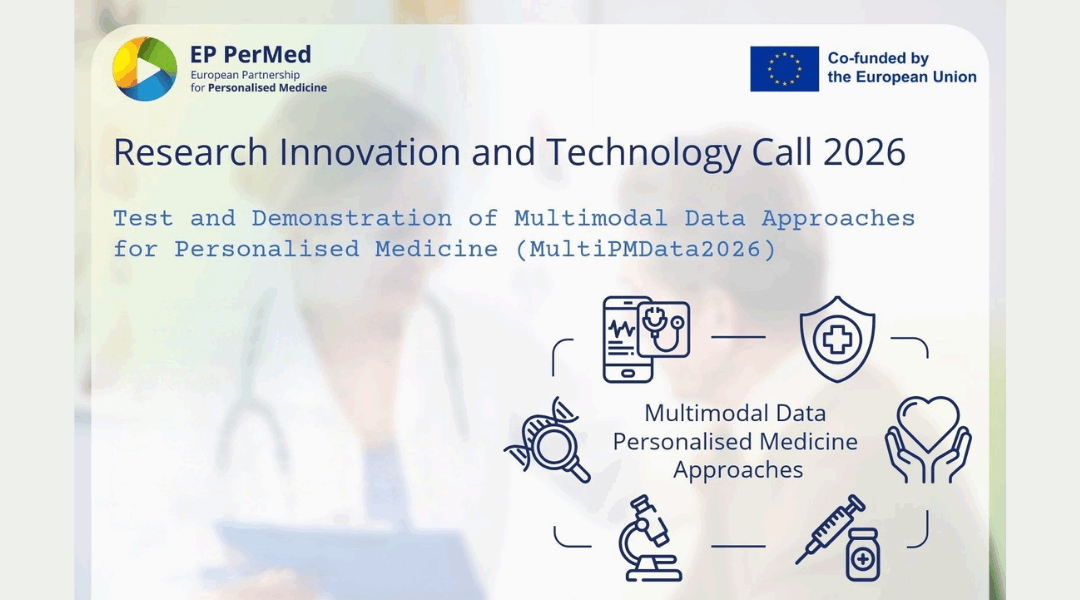 EP PerMed
European Partnership for Personalised Medicine

Co-funded by the European Union

Research Innovation and Technology Call 2026

Test and Demonstration of Multimodal Data Approaches for Personalised Medicine (MultiPMData2026)

Multimodal Data Personalised Medicine Approaches